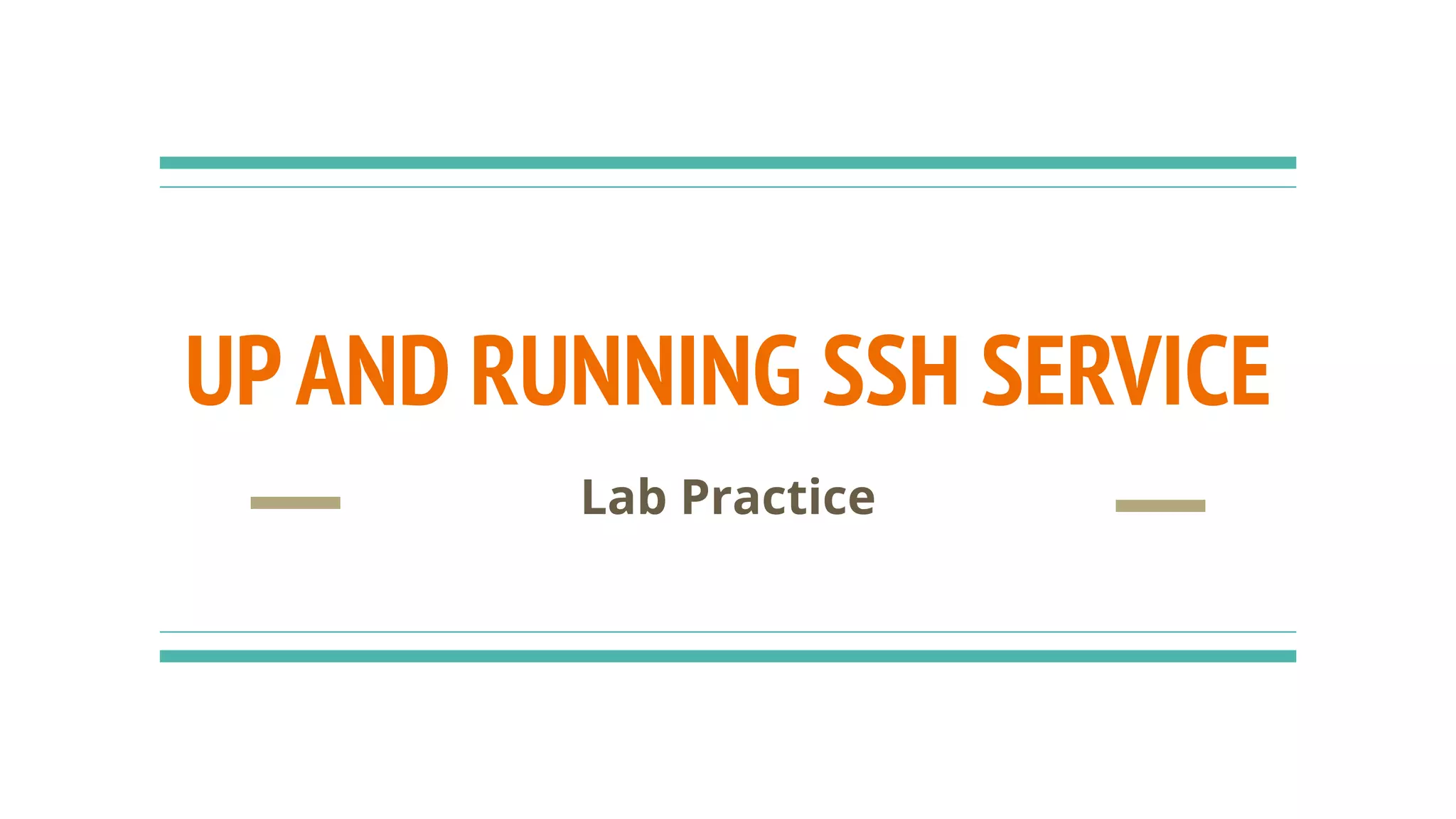 UP AND RUNNING SSH SERVICE

Lab Practice